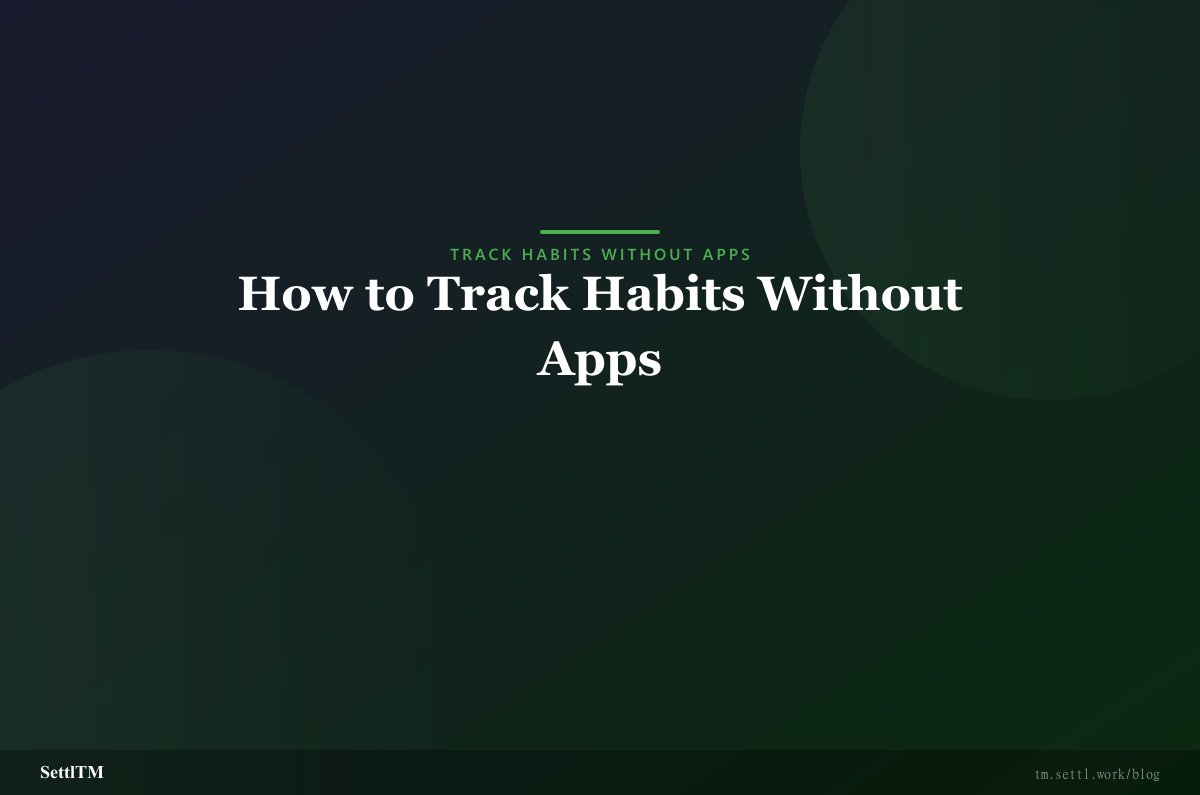 TRACK HABITS WITHOUT APPS

How to Track Habits Without Apps

SettlTM

tm.settl.work/blog